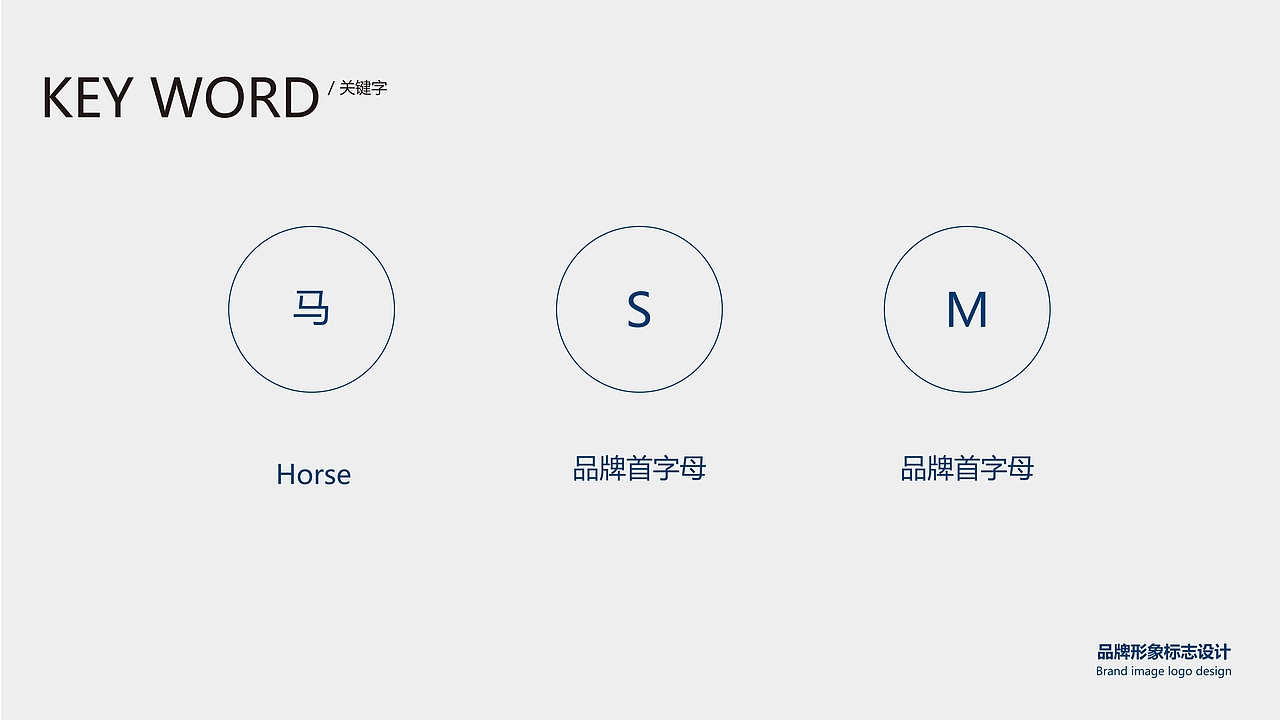 KEY WORD / 关键字

马

S

M

Horse

品牌首字母

品牌首字母

品牌形象标志设计
Brand image logo design